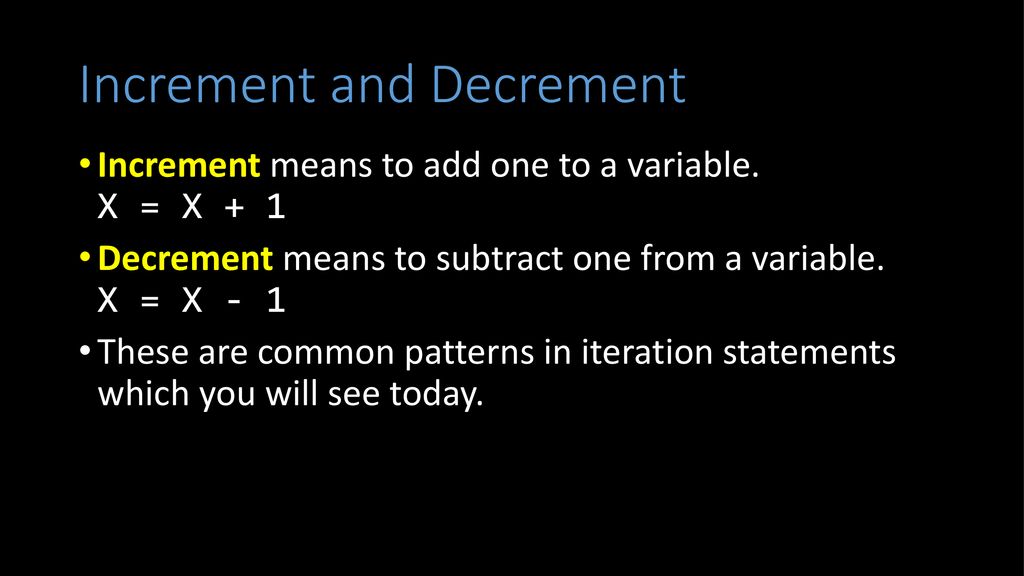 Increment and Decrement

• Increment means to add one to a variable.
X = X + 1

• Decrement means to subtract one from a variable.
X = X - 1

• These are common patterns in iteration statements which you will see today.